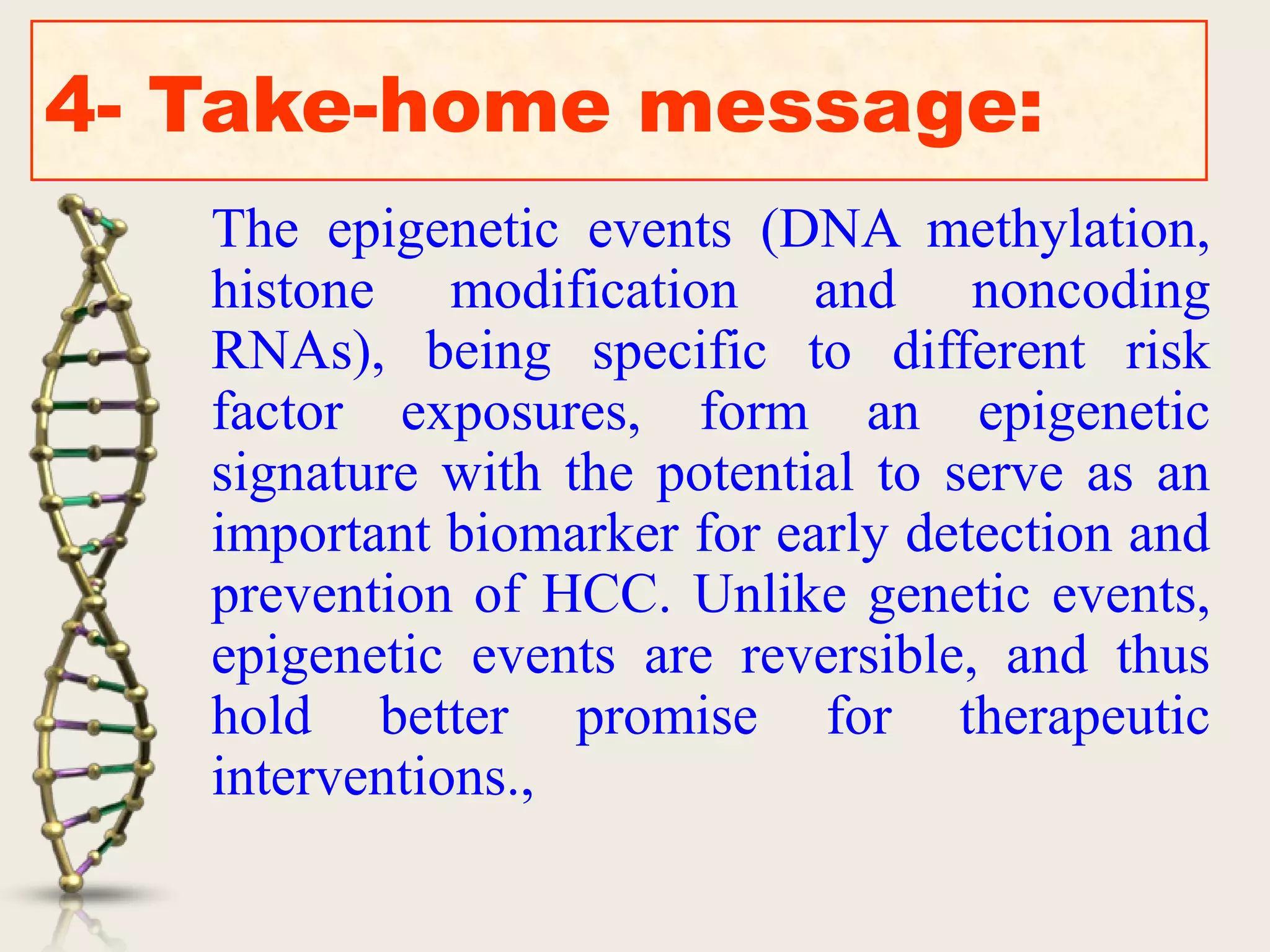 4- Take-home message:

The epigenetic events (DNA methylation, histone modification and noncoding RNAs), being specific to different risk factor exposures, form an epigenetic signature with the potential to serve as an important biomarker for early detection and prevention of HCC. Unlike genetic events, epigenetic events are reversible, and thus hold better promise for therapeutic interventions.,